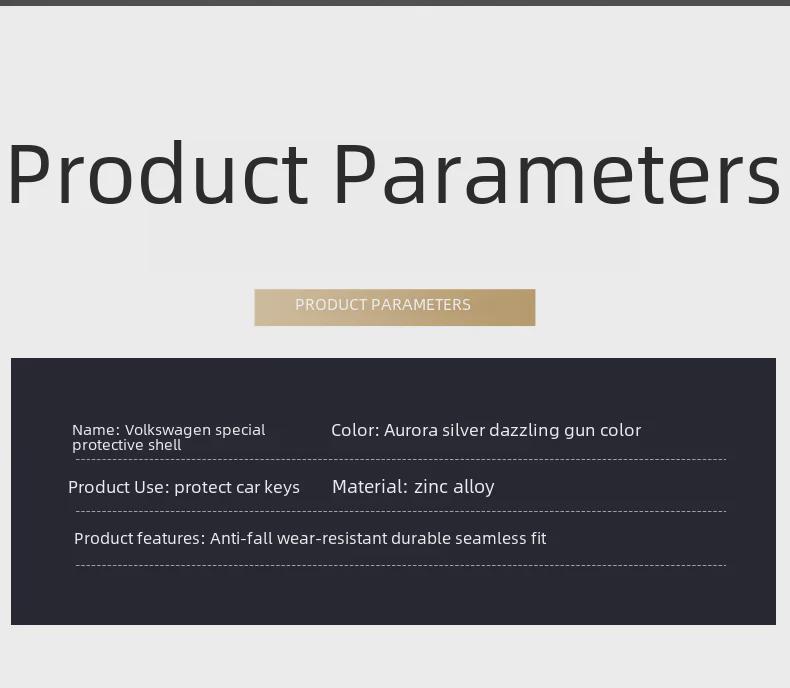 Product Parameters

PRODUCT PARAMETERS

Name: Volkswagen special protective shell

Color: Aurora silver dazzling gun color

Product Use: protect car keys

Material: zinc alloy

Product features: Anti-fall wear-resistant durable seamless fit